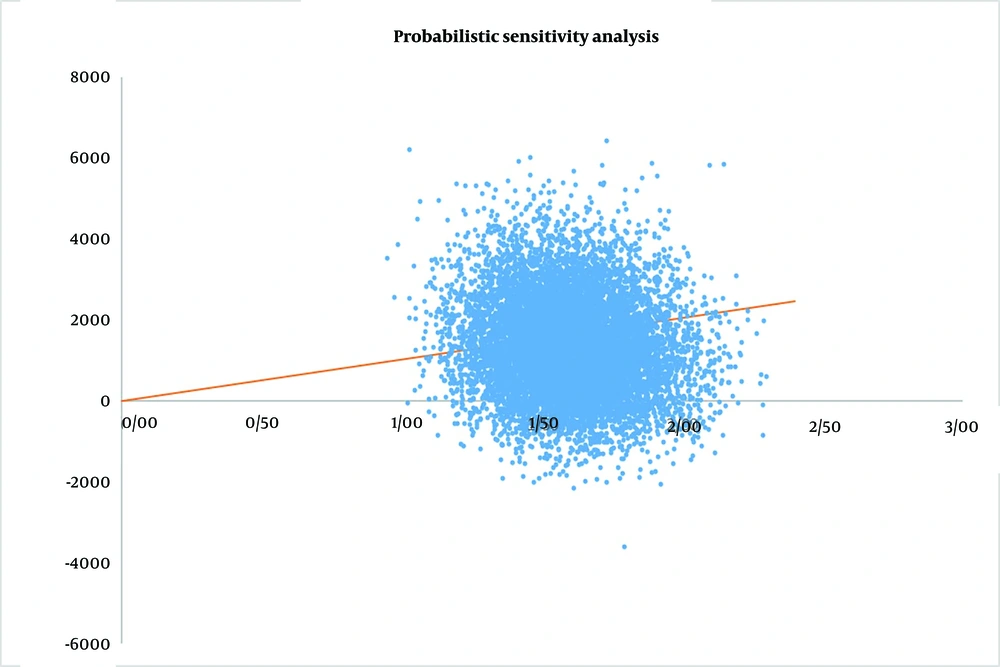 Probabilistic sensitivity analysis

8000
6000
4000
2000
0
-2000
-4000
-6000

0/00
0/50
1/00
1/50
2/00
2/50
3/00